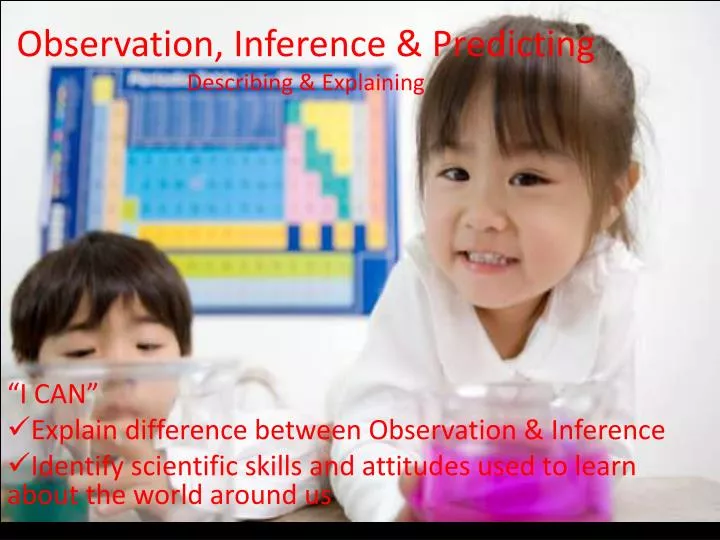 Observation, Inference & Predicting
Describing & Explaining

"I CAN"
✓Explain difference between Observation & Inference
✓Identify scientific skills and attitudes used to learn about the world around us